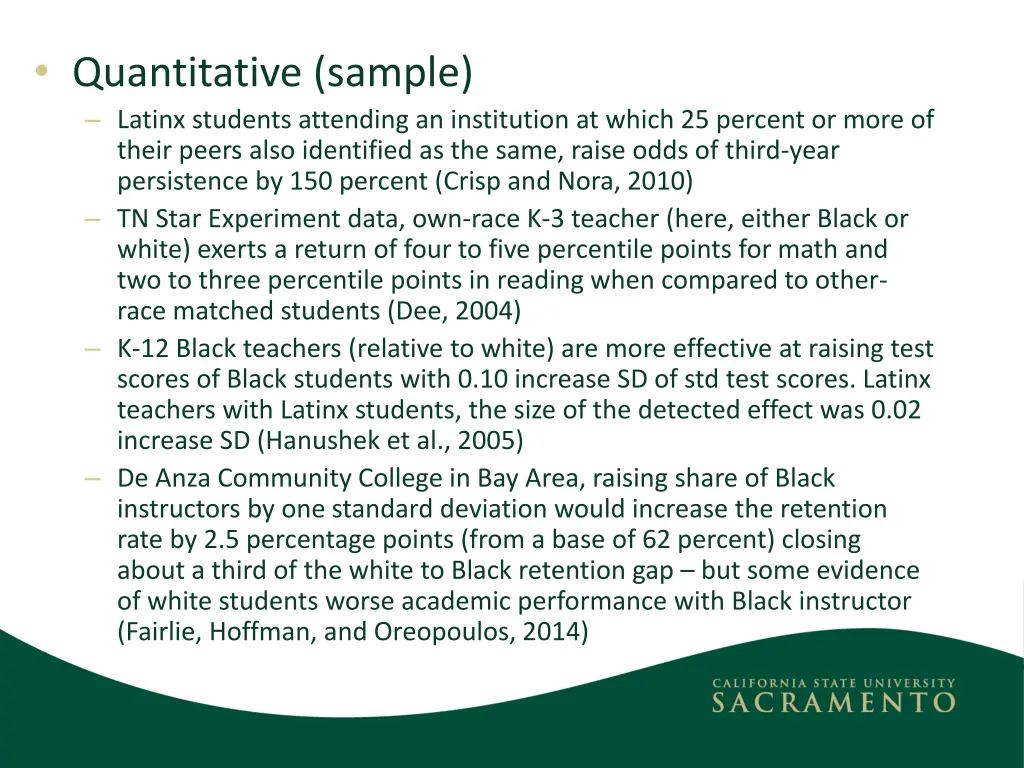 • Quantitative (sample)

– Latinx students attending an institution at which 25 percent or more of their peers also identified as the same, raise odds of third-year persistence by 150 percent (Crisp and Nora, 2010)

– TN Star Experiment data, own-race K-3 teacher (here, either Black or white) exerts a return of four to five percentile points for math and two to three percentile points in reading when compared to other-race matched students (Dee, 2004)

– K-12 Black teachers (relative to white) are more effective at raising test scores of Black students with 0.10 increase SD of std test scores. Latinx teachers with Latinx students, the size of the detected effect was 0.02 increase SD (Hanushek et al., 2005)

– De Anza Community College in Bay Area, raising share of Black instructors by one standard deviation would increase the retention rate by 2.5 percentage points (from a base of 62 percent) closing about a third of the white to Black retention gap – but some evidence of white students worse academic performance with Black instructor (Fairlie, Hoffman, and Oreopoulos, 2014)

CALIFORNIA STATE UNIVERSITY
SACRAMENTO